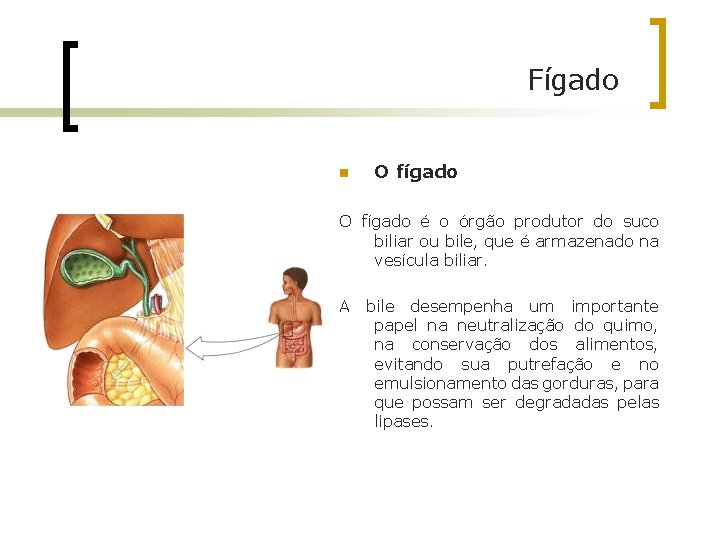 Fígado

O fígado

O fígado é o órgão produtor do suco biliar ou bile, que é armazenado na vesícula biliar.

A bile desempenha um importante papel na neutralização do quimo, na conservação dos alimentos, evitando sua putrefação e no emulsionamento das gorduras, para que possam ser degradadas pelas lipases.